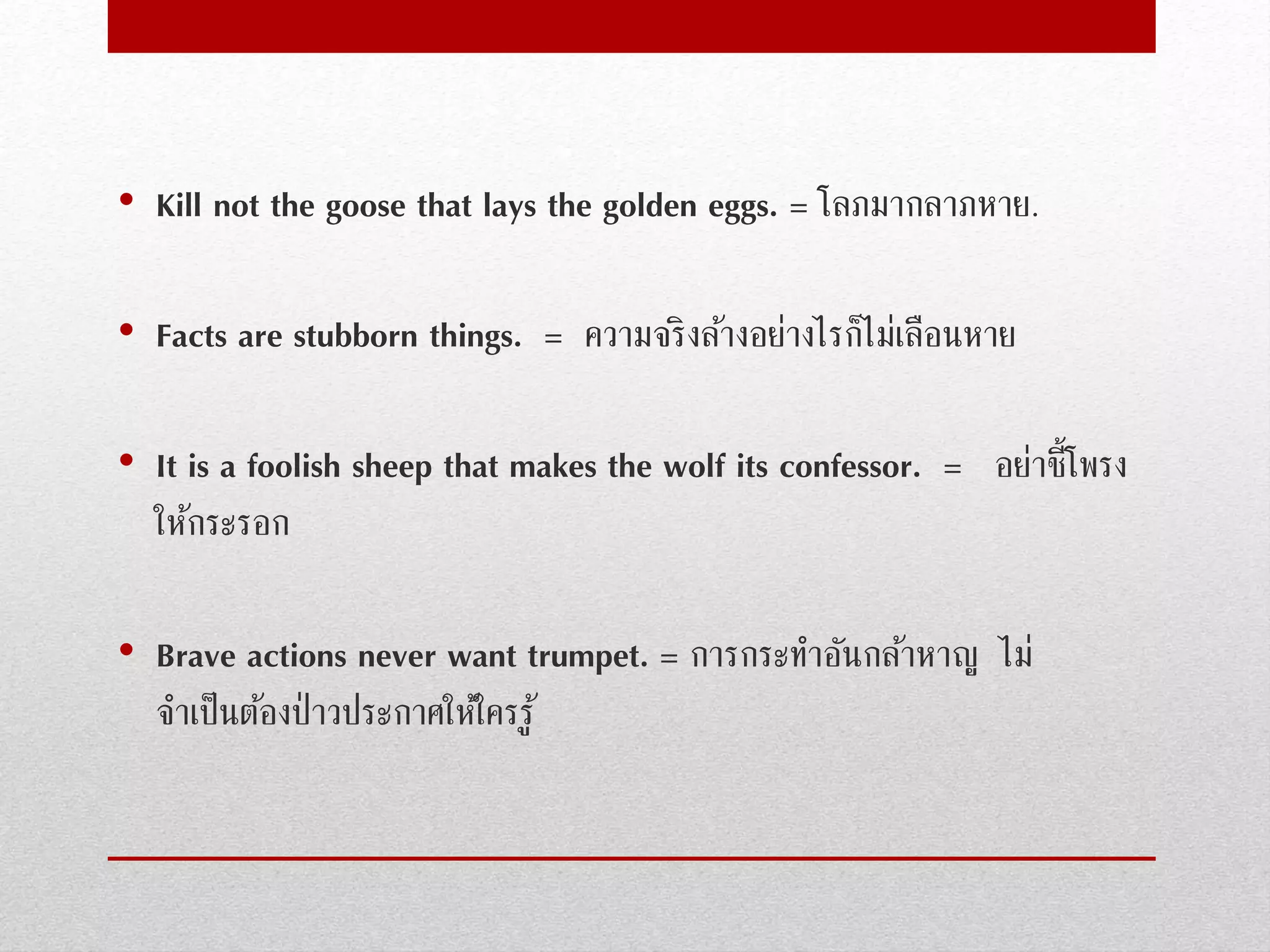 • Kill not the goose that lays the golden eggs. = โลภมากลาภหาย.

• Facts are stubborn things. = ความจริงล้างอย่างไรก็ไม่เลือนหาย

• It is a foolish sheep that makes the wolf its confessor. = อย่าชี้โพรงให้กระรอก

• Brave actions never want trumpet. = การกระทำอันกล้าหาญ ไม่จำเป็นต้องป่าวประกาศให้ใครรู้